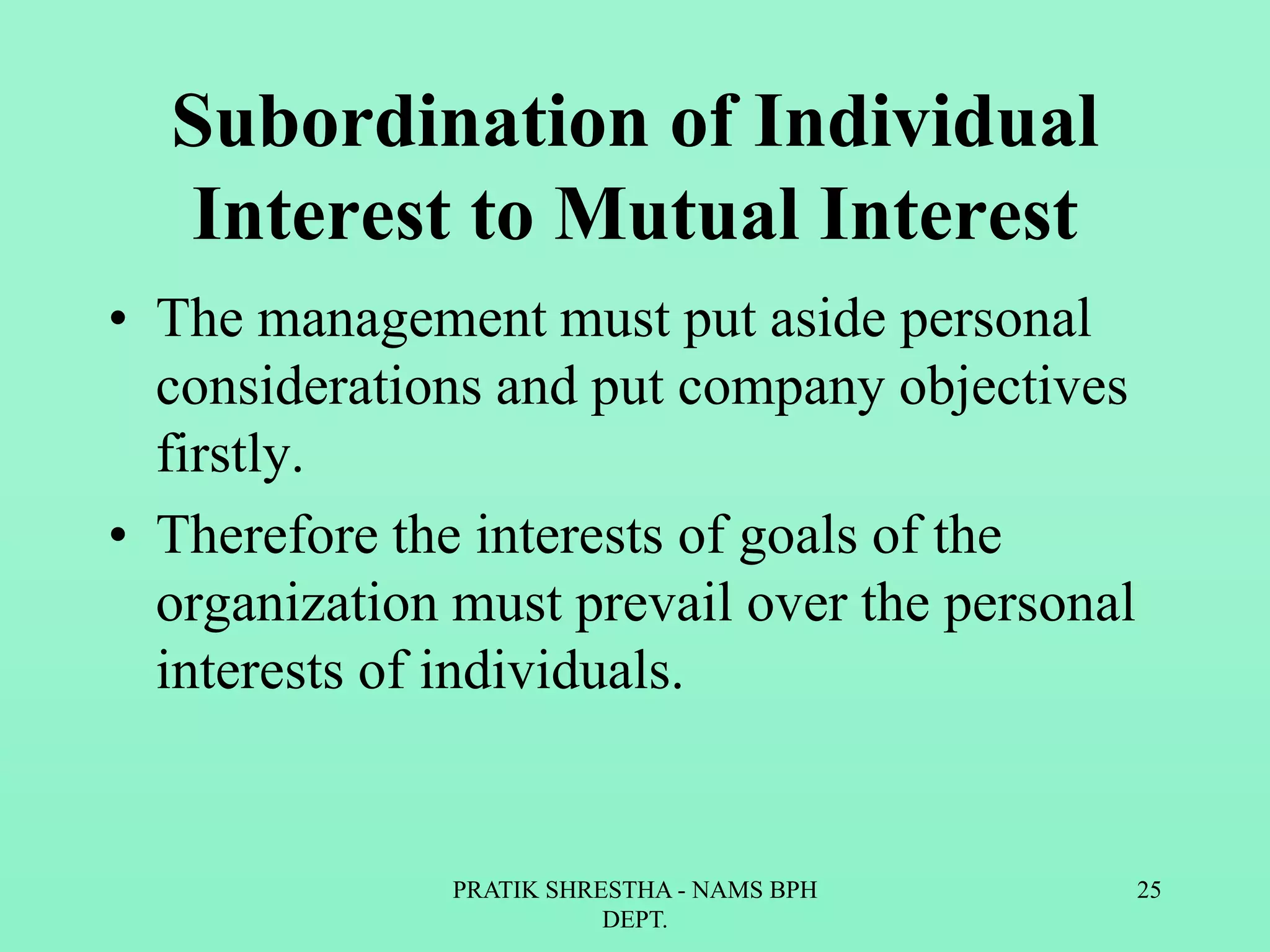 Subordination of Individual Interest to Mutual Interest

• The management must put aside personal considerations and put company objectives firstly.

• Therefore the interests of goals of the organization must prevail over the personal interests of individuals.

PRATIK SHRESTHA - NAMS BPH DEPT.

25